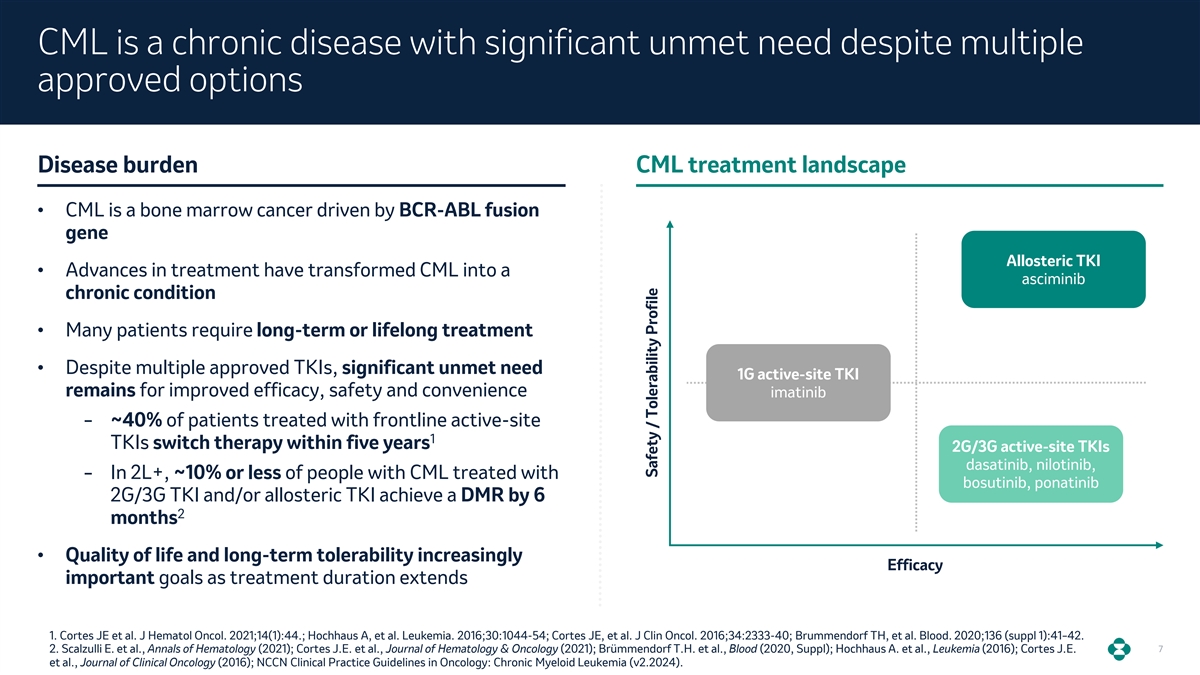 CML is a chronic disease with significant unmet need despite multiple approved options

Disease burden

• CML is a bone marrow cancer driven by BCR-ABL fusion gene

• Advances in treatment have transformed CML into a chronic condition

• Many patients require long-term or lifelong treatment

• Despite multiple approved TKIs, significant unmet need remains for improved efficacy, safety and convenience

– ~40% of patients treated with frontline active-site TKIs switch therapy within five years$^1$

– In 2L+, ~10% or less of people with CML treated with 2G/3G TKI and/or allosteric TKI achieve a DMR by 6 months$^2$

• Quality of life and long-term tolerability increasingly important goals as treatment duration extends

CML treatment landscape

Safety / Tolerability Profile

Allosteric TKI
asciminib

1G active-site TKI
imatinib

2G/3G active-site TKIs
dasatinib, nilotinib, bosutinib, ponatinib

Efficacy

1. Cortes JE et al. J Hematol Oncol. 2021;14(1):44.; Hochhaus A, et al. Leukemia. 2016;30:1044-54; Cortes JE, et al. J Clin Oncol. 2016;34:2333-40; Brummendorf TH, et al. Blood. 2020;136 (suppl 1):41–42.
2. Scalzulli E. et al., Annals of Hematology (2021); Cortes J.E. et al., Journal of Hematology & Oncology (2021); Brümmendorf T.H. et al., Blood (2020, Suppl); Hochhaus A. et al., Leukemia (2016); Cortes J.E. et al., Journal of Clinical Oncology (2016); NCCN Clinical Practice Guidelines in Oncology: Chronic Myeloid Leukemia (v2.2024).

7